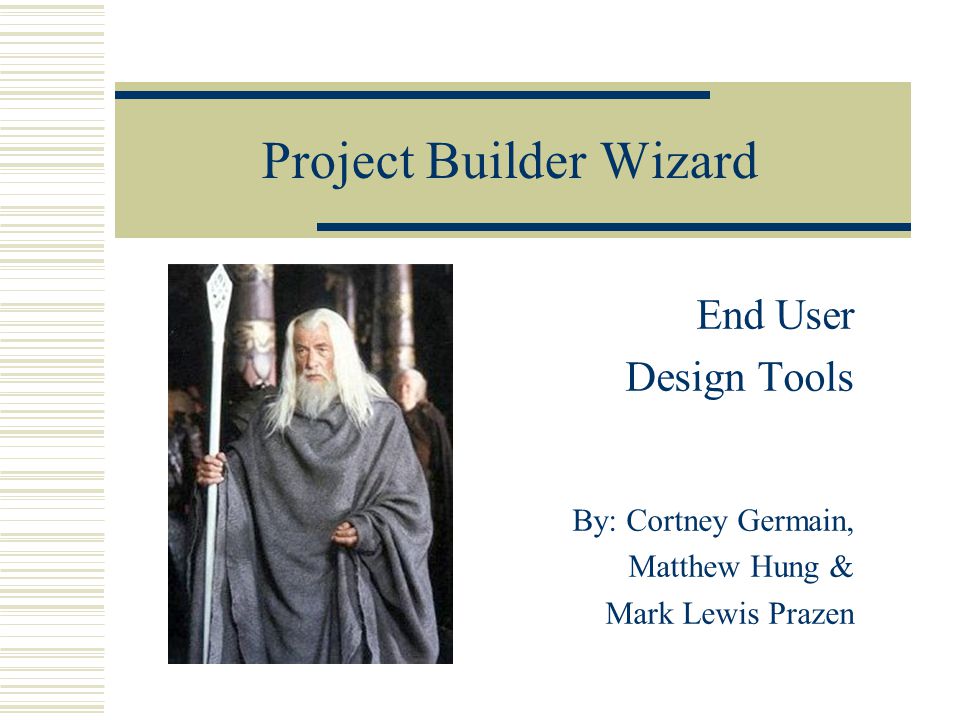 Project Builder Wizard

End User
Design Tools

By: Cortney Germain,
Matthew Hung &
Mark Lewis Prazen